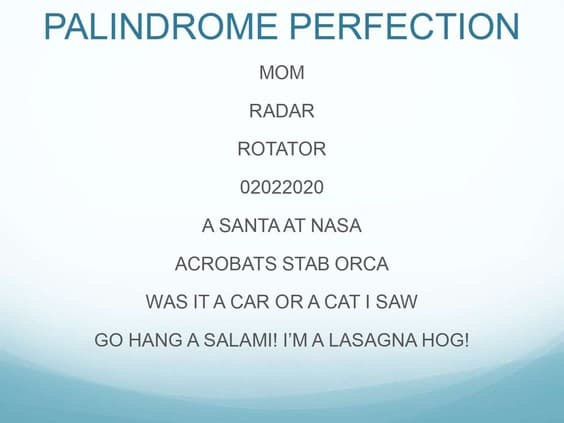 PALINDROME PERFECTION

MOM

RADAR

ROTATOR

02022020

A SANTA AT NASA

ACROBATS STAB ORCA

WAS IT A CAR OR A CAT I SAW

GO HANG A SALAMI! I'M A LASAGNA HOG!